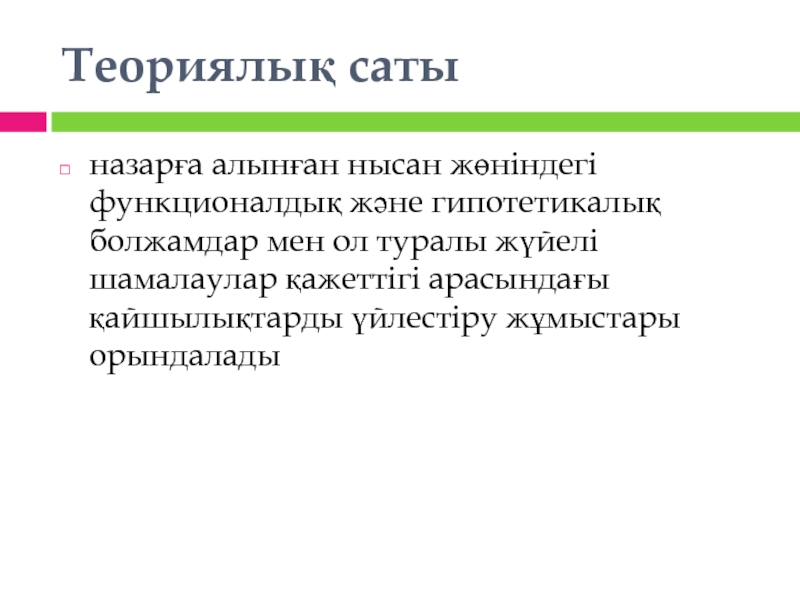 Теориялық саты

назарға алынған нысан жөніндегі функционалдық және гипотетикалық болжамдар мен ол туралы жүйелі шамалаулар қажеттігі арасындағы қайшылықтарды үйлестіру жұмыстары орындалады